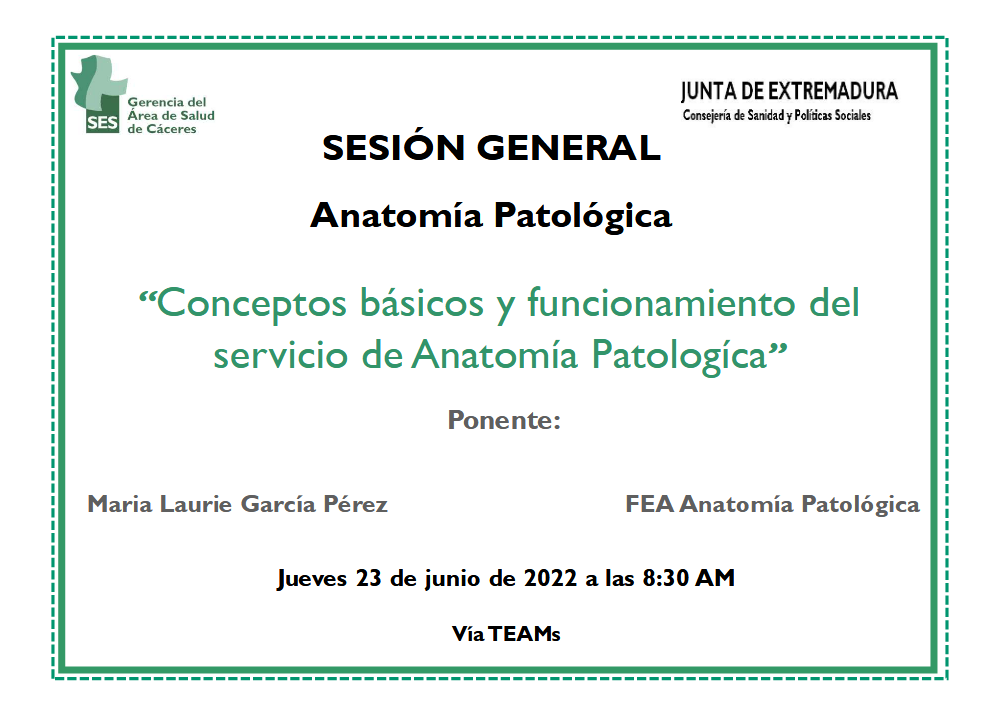 SES Gerencia del Área de Salud de Cáceres

JUNTA DE EXTREMADURA
Consejería de Sanidad y Políticas Sociales

SESIÓN GENERAL

Anatomía Patológica

“Conceptos básicos y funcionamiento del servicio de Anatomía Patologíca”

Ponente:

Maria Laurie García Pérez

FEA Anatomía Patológica

Jueves 23 de junio de 2022 a las 8:30 AM

Vía TEAMs